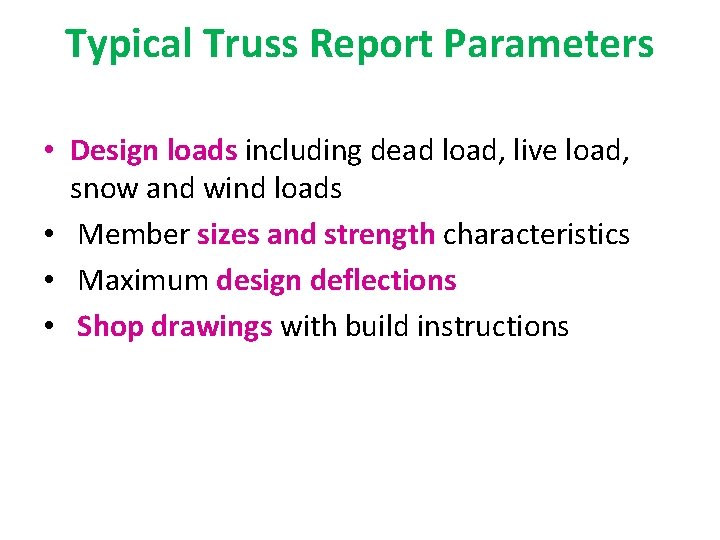 Typical Truss Report Parameters

• Design loads including dead load, live load, snow and wind loads
• Member sizes and strength characteristics
• Maximum design deflections
• Shop drawings with build instructions